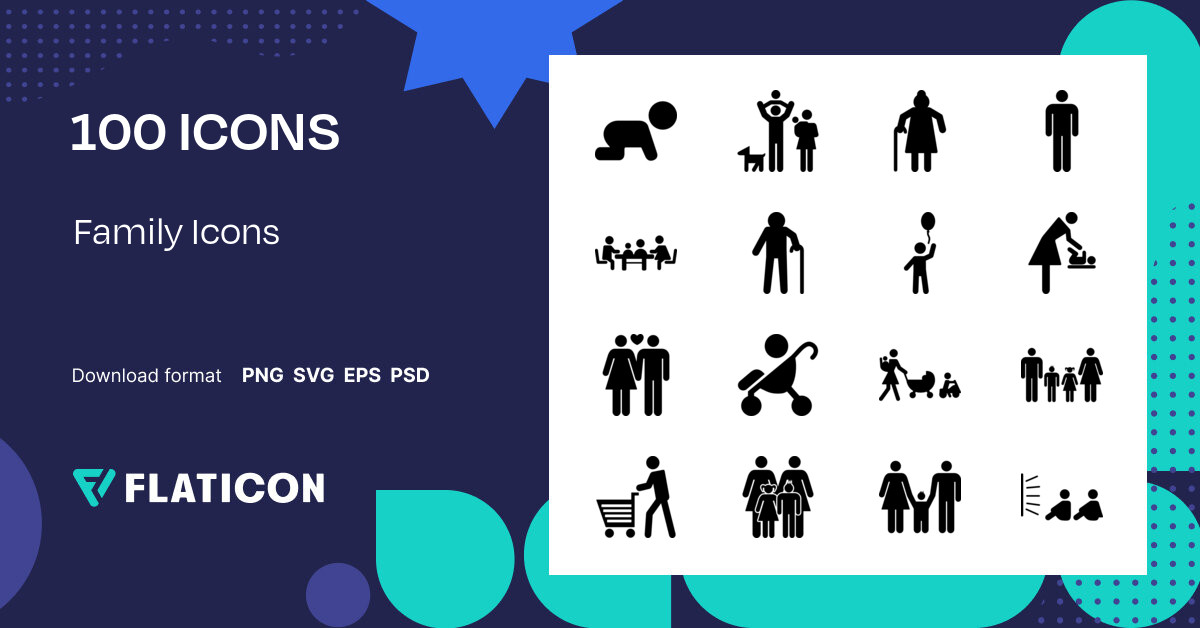 100 ICONS

Family Icons

Download format PNG SVG EPS PSD

FLATICON